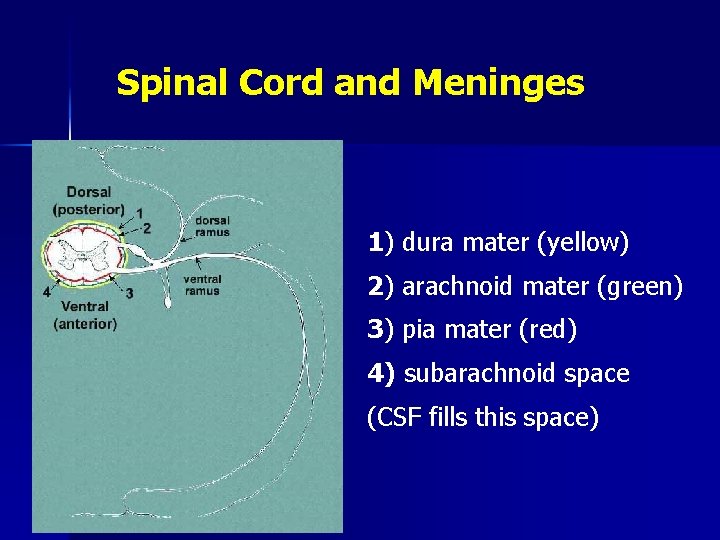 Spinal Cord and Meninges

Dorsal
(posterior)
1
2
dorsal
ramus
ventral
ramus
4
3
Ventral
(anterior)

1) dura mater (yellow)
2) arachnoid mater (green)
3) pia mater (red)
4) subarachnoid space
(CSF fills this space)